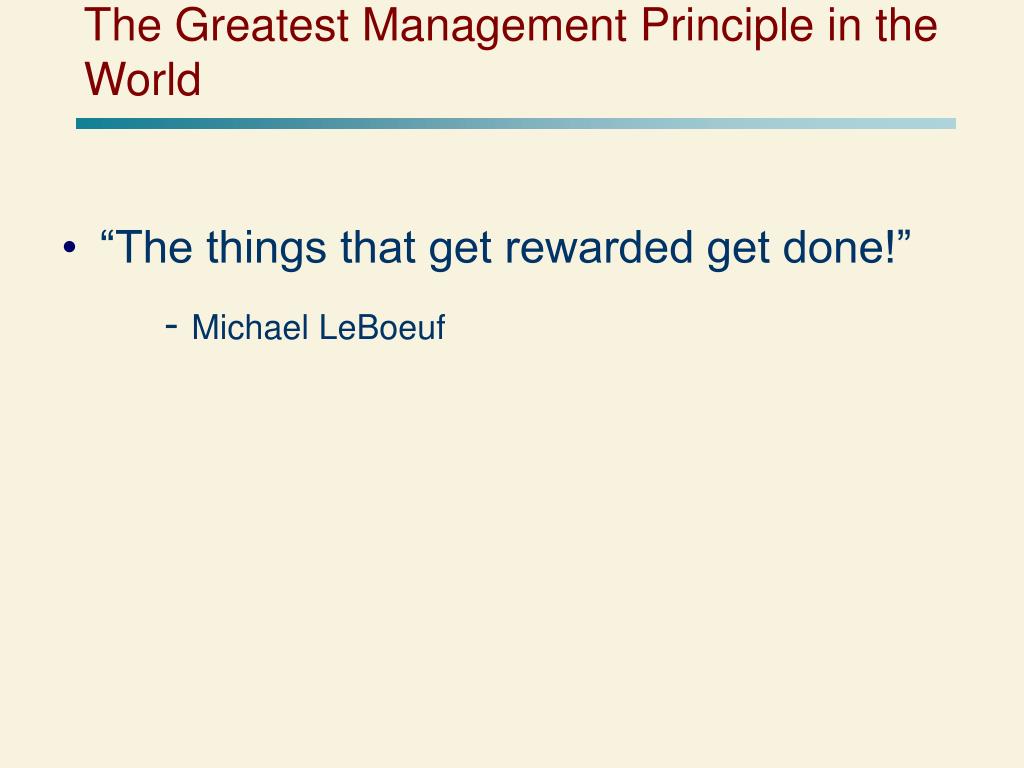 The Greatest Management Principle in the World

• “The things that get rewarded get done!”

- Michael LeBoeuf